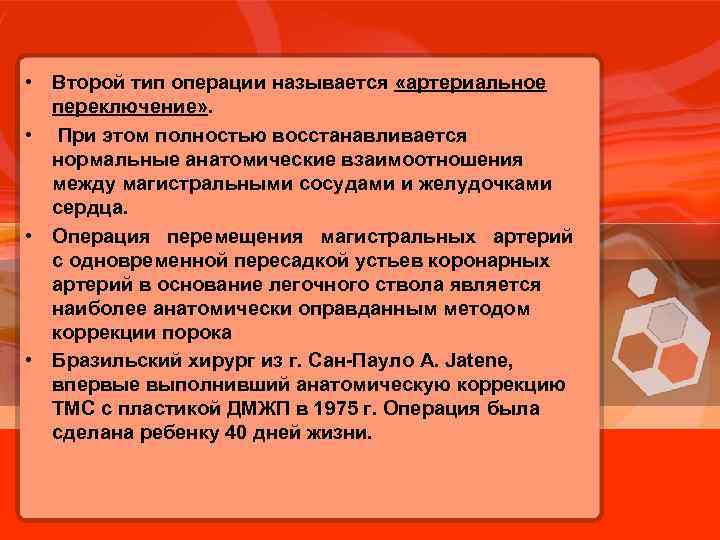 • Второй тип операции называется «артериальное переключение».

• При этом полностью восстанавливается нормальные анатомические взаимоотношения между магистральными сосудами и желудочками сердца.

• Операция перемещения магистральных артерий с одновременной пересадкой устьев коронарных артерий в основание легочного ствола является наиболее анатомически оправданным методом коррекции порока

• Бразильский хирург из г. Сан-Пауло A. Jatene, впервые выполнивший анатомическую коррекцию ТМС с пластикой ДМЖП в 1975 г. Операция была сделана ребенку 40 дней жизни.